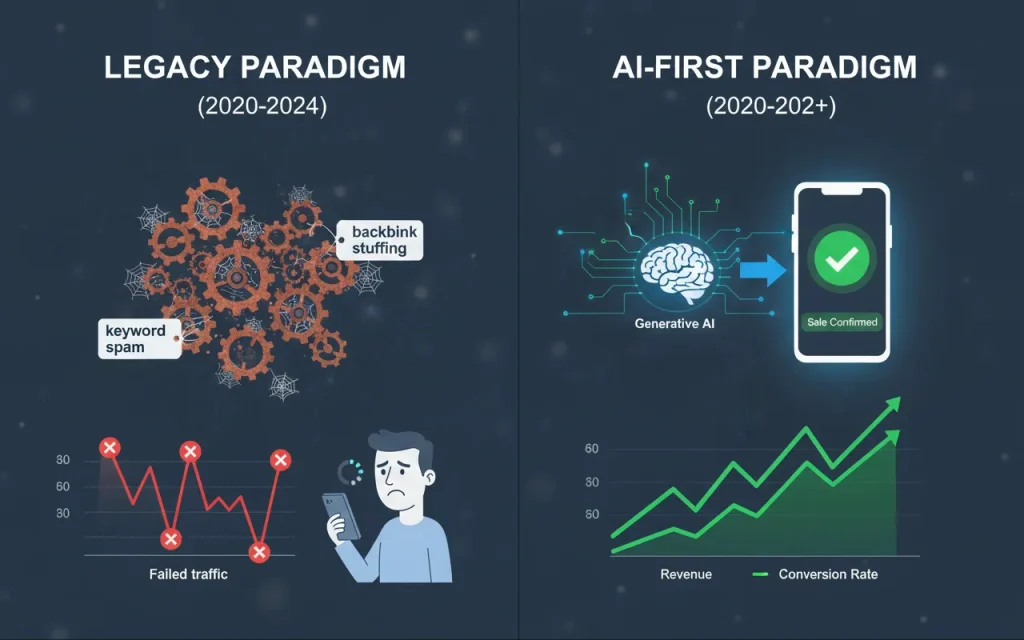 LEGACY PARADIGM
(2020-2024)

backbink stuffing

keyword spam

80
60
30

Failed traffic

AI-FIRST PARADIGM
(2020-202+)

Generative AI

Sale Confirmed

60
30
60

Revenue — Conversion Rate